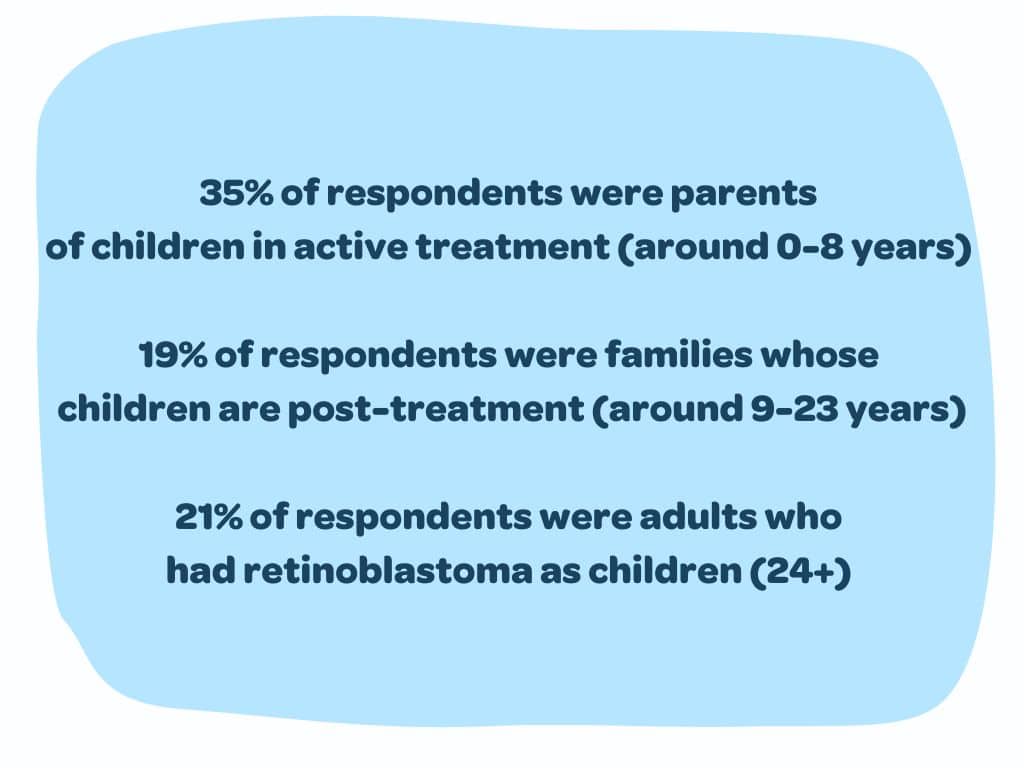 35% of respondents were parents of children in active treatment (around 0-8 years)

19% of respondents were families whose children are post-treatment (around 9-23 years)

21% of respondents were adults who had retinoblastoma as children (24+)